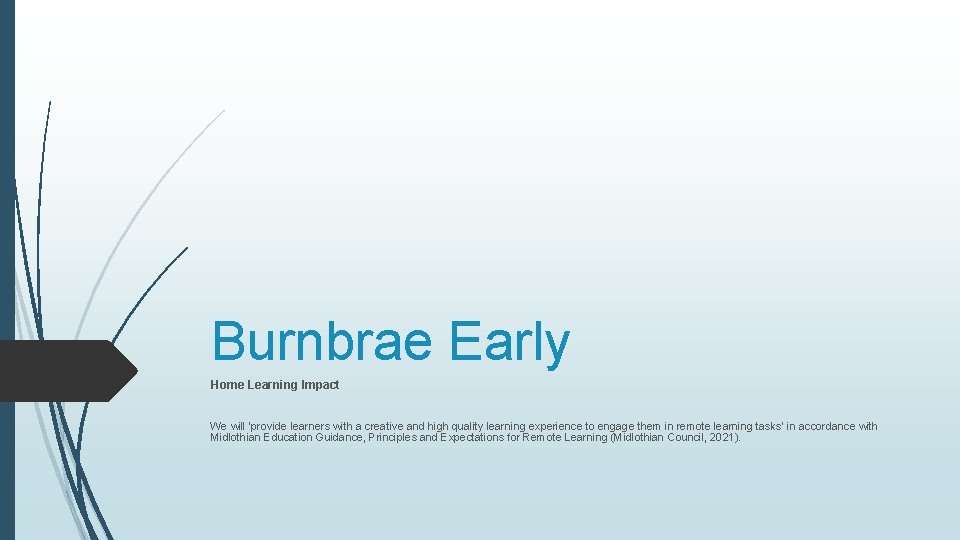 Burnbrae Early

Home Learning Impact

We will 'provide learners with a creative and high quality learning experience to engage them in remote learning tasks' in accordance with Midlothian Education Guidance, Principles and Expectations for Remote Learning (Midlothian Council, 2021).